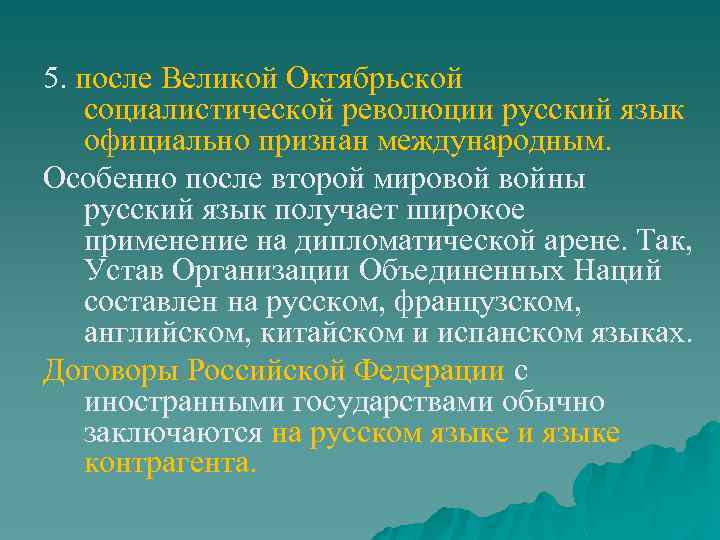 5. после Великой Октябрьской социалистической революции русский язык официально признан международным.

Особенно после второй мировой войны русский язык получает широкое применение на дипломатической арене. Так, Устав Организации Объединенных Наций составлен на русском, французском, английском, китайском и испанском языках.

Договоры Российской Федерации с иностранными государствами обычно заключаются на русском языке и языке контрагента.